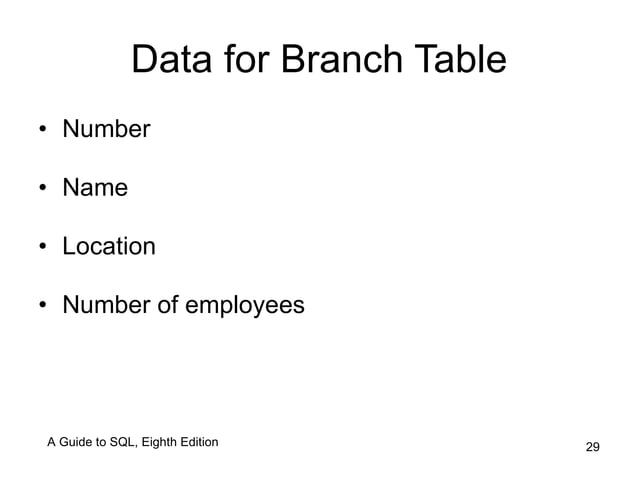 Data for Branch Table

• Number

• Name

• Location

• Number of employees

A Guide to SQL, Eighth Edition

29